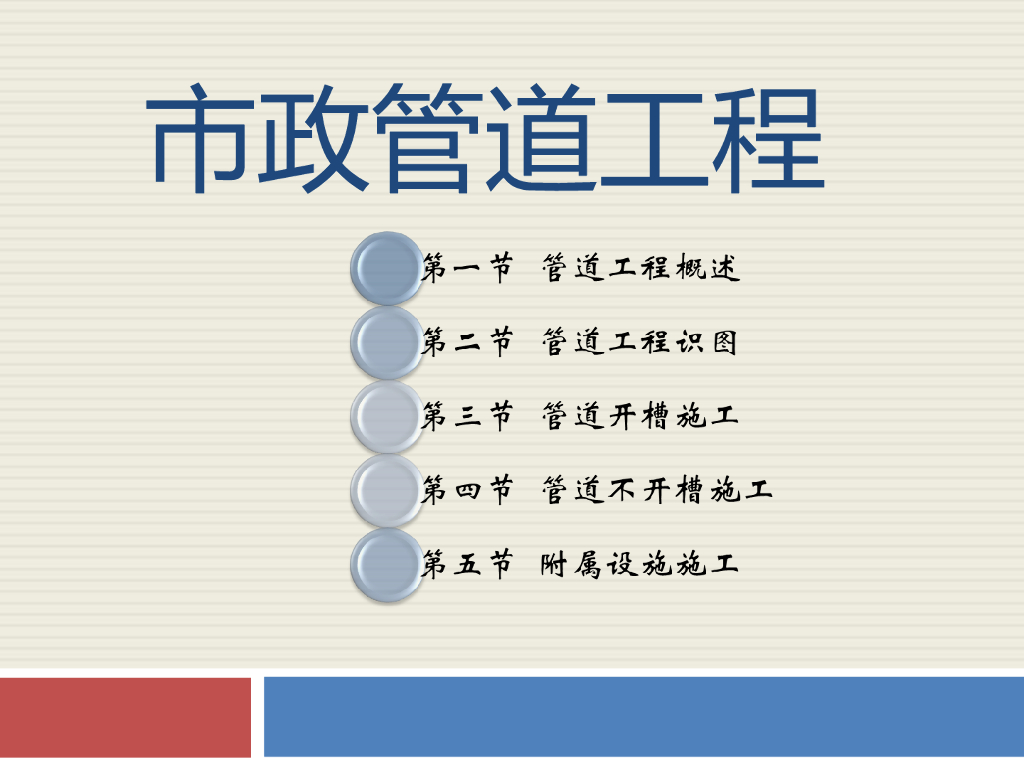 市政管道工程

第一节 管道工程概述

第二节 管道工程识图

第三节 管道开槽施工

第四节 管道不开槽施工

第五节 附属设施施工